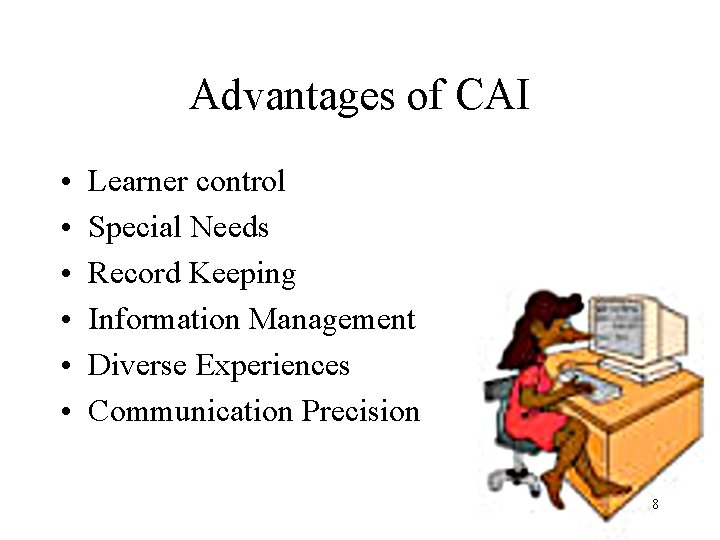 Advantages of CAI

• Learner control
• Special Needs
• Record Keeping
• Information Management
• Diverse Experiences
• Communication Precision

8